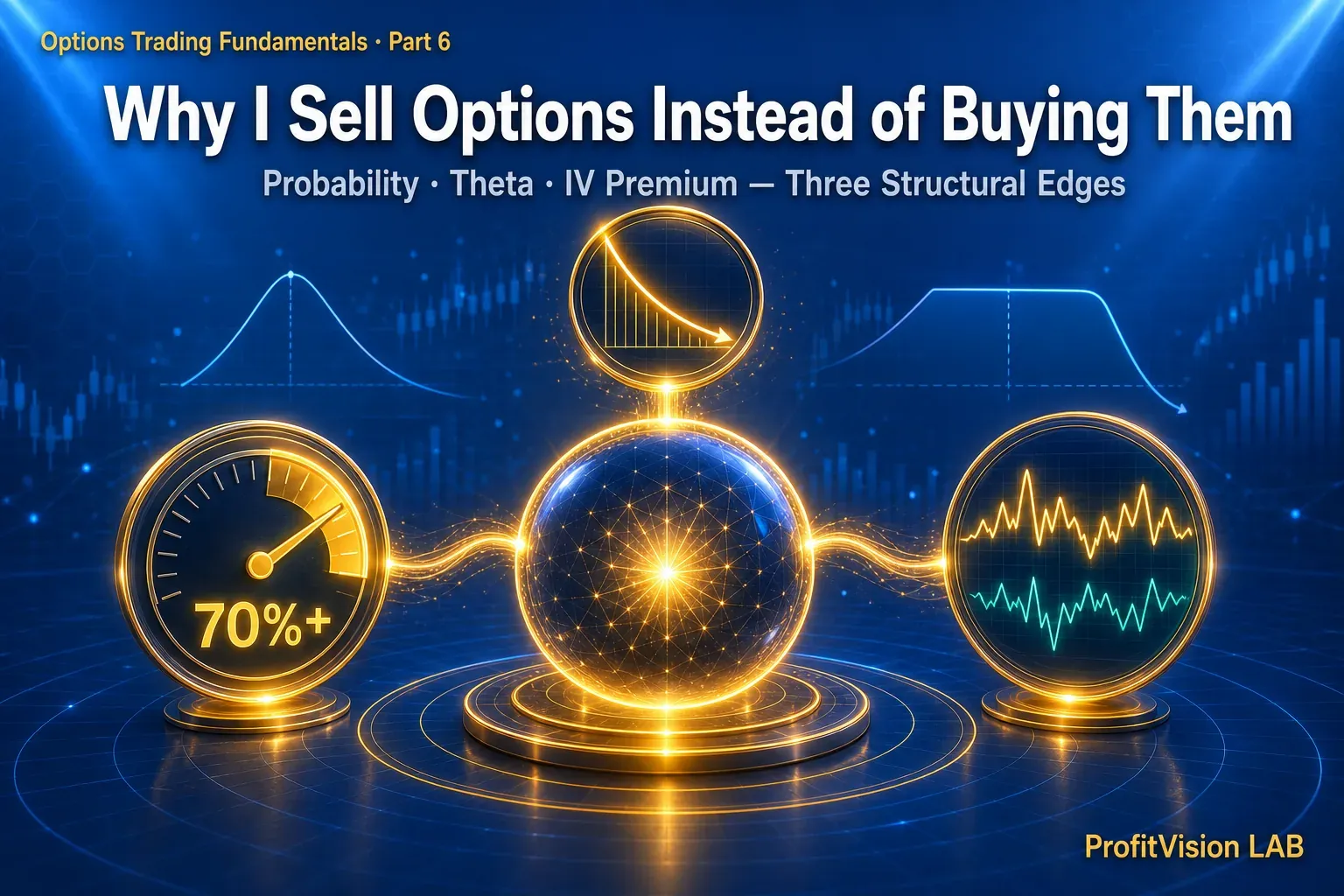 Options Trading Fundamentals · Part 6

Why I Sell Options Instead of Buying Them

Probability · Theta · IV Premium — Three Structural Edges

70%+

ProfitVision LAB